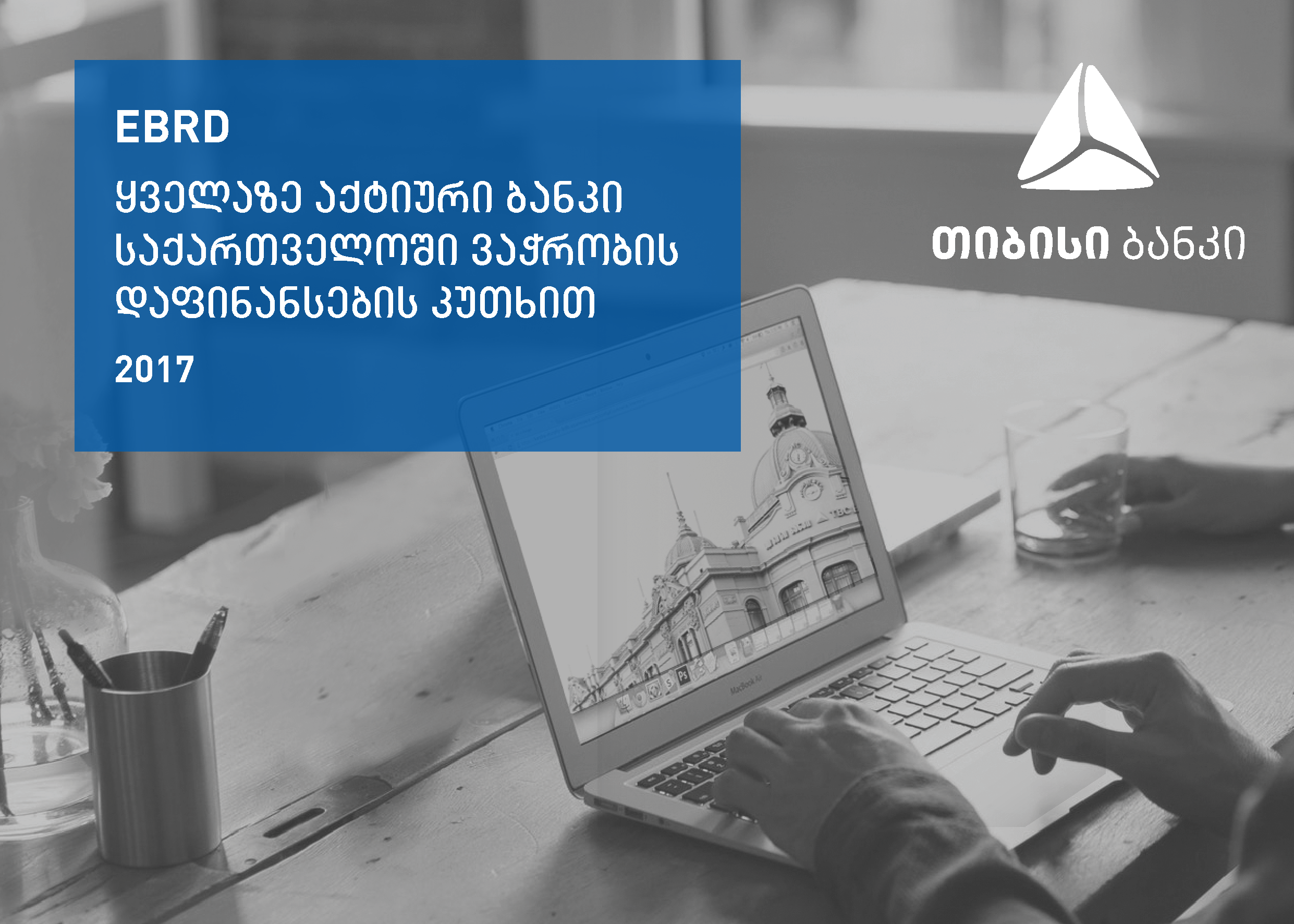 EBRD

ყველაზე აქტიური ბანკი საქართველოში ვაჭრობის დაფინანსების კუთხით

2017

თიბისი ბანკი

MacBook Air